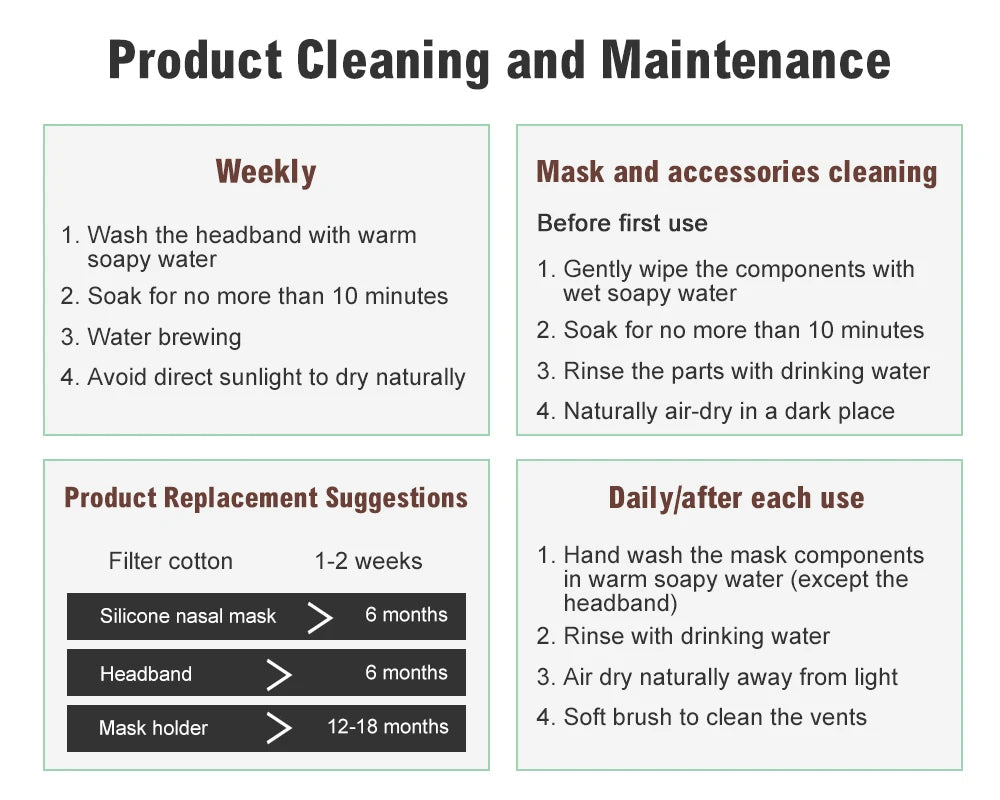 Product Cleaning and Maintenance

Weekly

1. Wash the headband with warm soapy water
2. Soak for no more than 10 minutes
3. Water brewing
4. Avoid direct sunlight to dry naturally

Mask and accessories cleaning

Before first use

1. Gently wipe the components with wet soapy water
2. Soak for no more than 10 minutes
3. Rinse the parts with drinking water
4. Naturally air-dry in a dark place

Product Replacement Suggestions

Filter cotton 1-2 weeks

Silicone nasal mask > 6 months

Headband > 6 months

Mask holder > 12-18 months

Daily/after each use

1. Hand wash the mask components in warm soapy water (except the headband)
2. Rinse with drinking water
3. Air dry naturally away from light
4. Soft brush to clean the vents